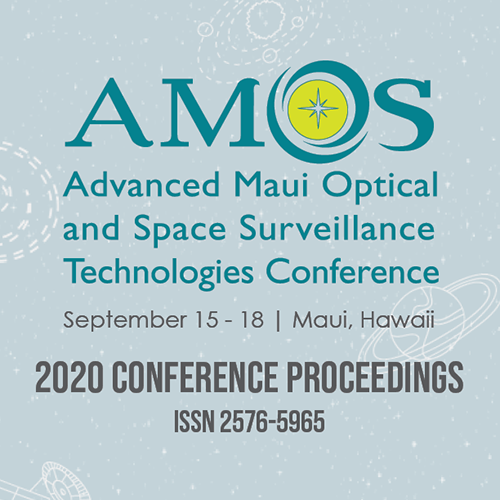 AMOS

Advanced Maui Optical and Space Surveillance Technologies Conference

September 15 - 18 | Maui, Hawaii

2020 CONFERENCE PROCEEDINGS

ISSN 2576-5965